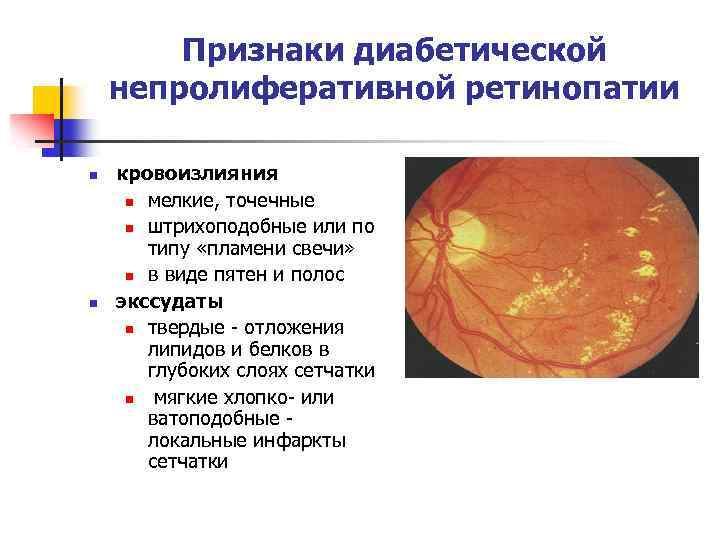 Признаки диабетической непролиферативной ретинопатии

- кровоизлияния
  - мелкие, точечные
  - штрихоподобные или по типу «пламени свечи»
  - в виде пятен и полос
- экссудаты
  - твердые - отложения липидов и белков в глубоких слоях сетчатки
  - мягкие хлопко- или ватоподобные - локальные инфаркты сетчатки